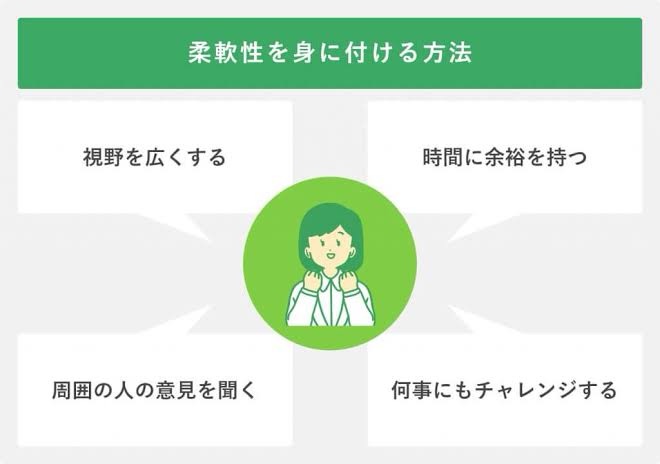 柔軟性を身に付ける方法

視野を広くする

時間に余裕を持つ

周囲の人の意見を聞く

何事にもチャレンジする